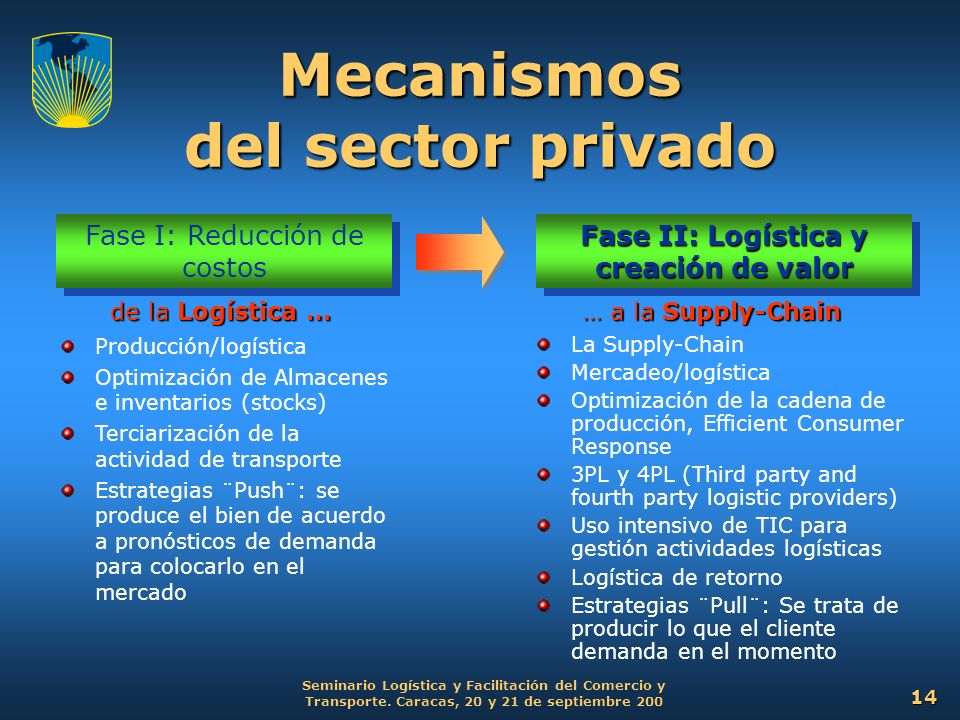 Mecanismos del sector privado

Fase I: Reducción de costos

de la Logística ...

Producción/logística

Optimización de Almacenes e inventarios (stocks)

Terciarización de la actividad de transporte

Estrategias ¨Push¨: se produce el bien de acuerdo a pronósticos de demanda para colocarlo en el mercado

Fase II: Logística y creación de valor

... a la Supply-Chain

La Supply-Chain

Mercadeo/logística

Optimización de la cadena de producción, Efficient Consumer Response

3PL y 4PL (Third party and fourth party logistic providers)

Uso intensivo de TIC para gestión actividades logísticas

Logística de retorno

Estrategias ¨Pull¨: Se trata de producir lo que el cliente demanda en el momento

Seminario Logística y Facilitación del Comercio y Transporte. Caracas, 20 y 21 de septiembre 200

14